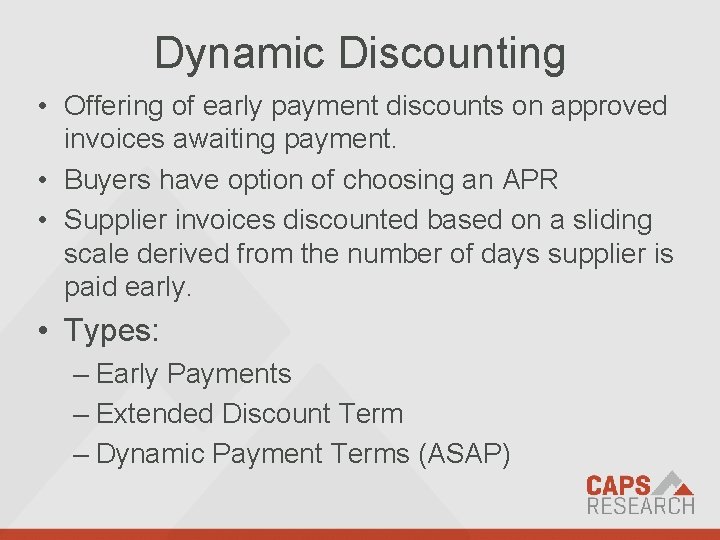 Dynamic Discounting

• Offering of early payment discounts on approved invoices awaiting payment.
• Buyers have option of choosing an APR
• Supplier invoices discounted based on a sliding scale derived from the number of days supplier is paid early.
• Types:
– Early Payments
– Extended Discount Term
– Dynamic Payment Terms (ASAP)

CAPS RESEARCH